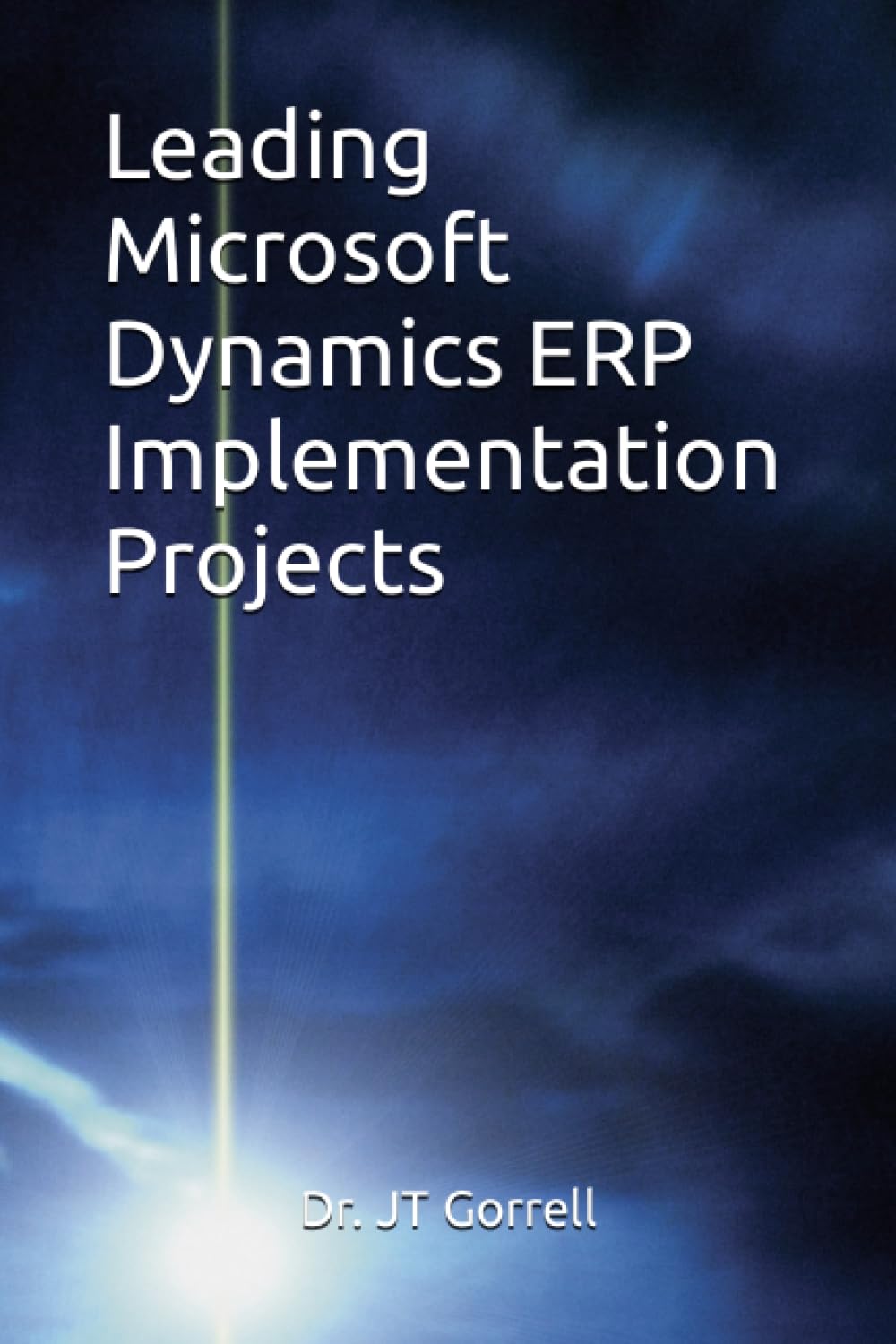 Leading Microsoft Dynamics ERP Implementation Projects

Dr. JT Gorrell